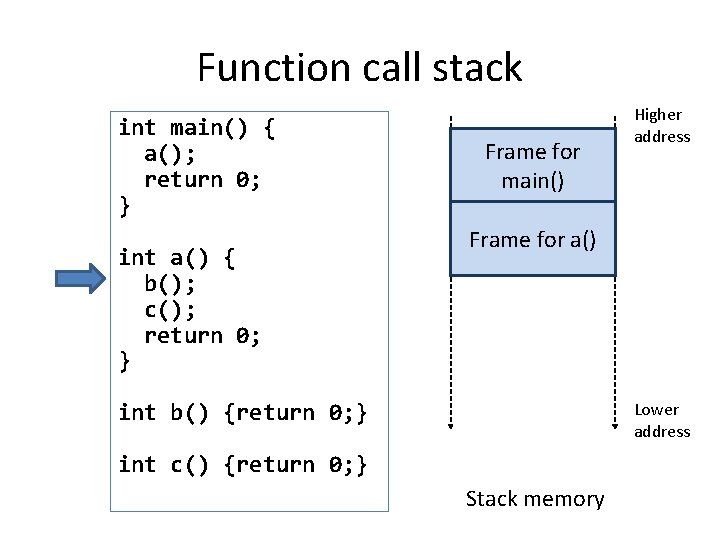 Function call stack

int main() {
  a();
  return 0;
}

int a() {
  b();
  c();
  return 0;
}

int b() {return 0;}

int c() {return 0;}

Higher address

Frame for main()

Frame for a()

Lower address

Stack memory